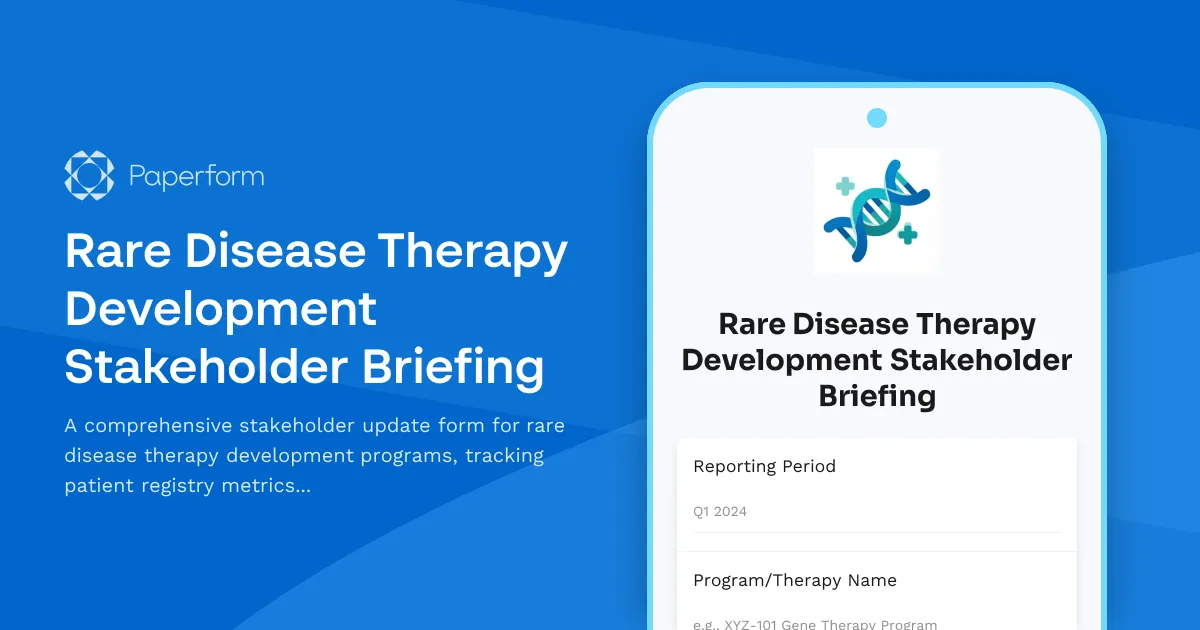 Paperform

Rare Disease Therapy Development Stakeholder Briefing

A comprehensive stakeholder update form for rare disease therapy development programs, tracking patient registry metrics...

Rare Disease Therapy Development Stakeholder Briefing

Reporting Period

Q1 2024

Program/Therapy Name

e.g., XYZ-101 Gene Therapy Program